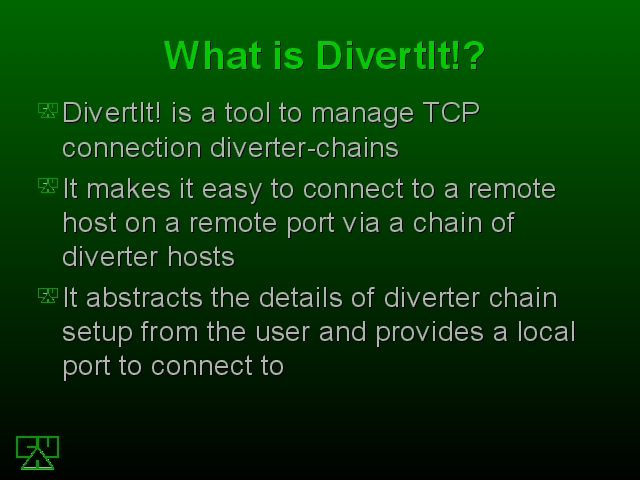 What is DivertIt!?

DivertIt! is a tool to manage TCP connection diverter-chains

It makes it easy to connect to a remote host on a remote port via a chain of diverter hosts

It abstracts the details of diverter chain setup from the user and provides a local port to connect to